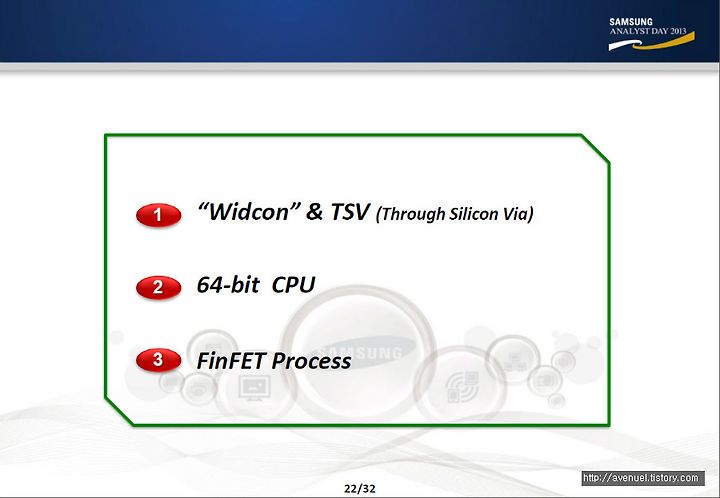 SAMSUNG
ANALYST DAY 2013

1 "Widcon" & TSV (Through Silicon Via)

2 64-bit CPU

3 FinFET Process

SAMSUNG

22/32

http://avenuel.tistory.com